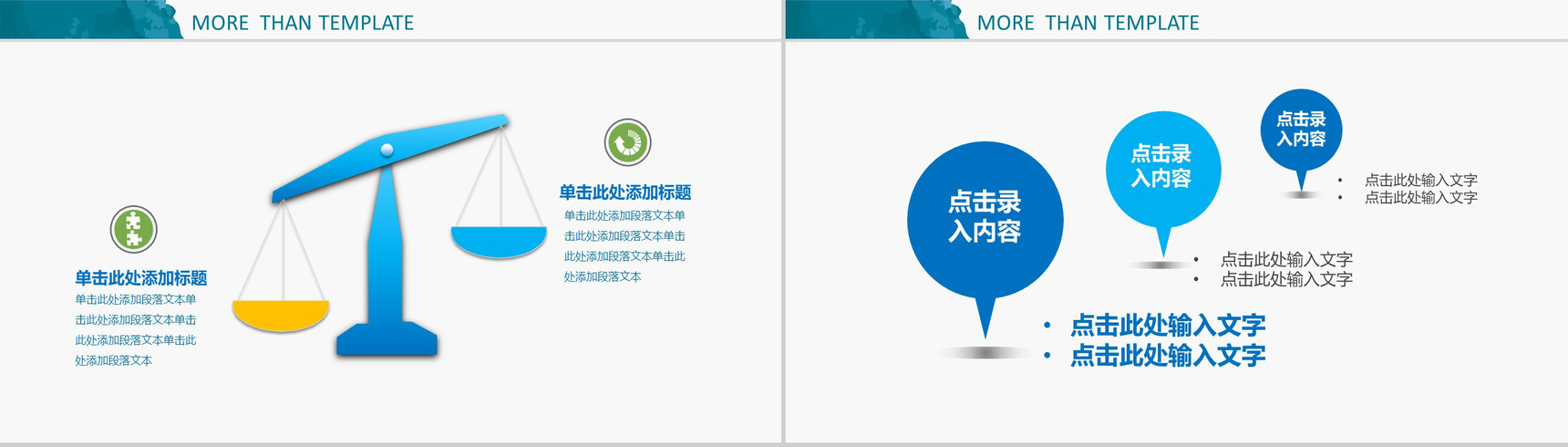 MORE THAN TEMPLATE

单击此处添加标题
单击此处添加段落文本单击此处添加段落文本单击此处添加段落文本单击此处添加段落文本

单击此处添加标题
单击此处添加段落文本单击此处添加段落文本单击此处添加段落文本单击此处添加段落文本

MORE THAN TEMPLATE

点击录入内容

点击录入内容

点击录入内容

• 点击此处输入文字
• 点击此处输入文字

• 点击此处输入文字
• 点击此处输入文字

• 点击此处输入文字
• 点击此处输入文字